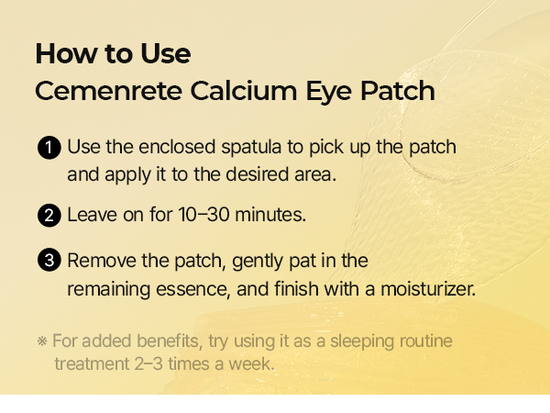 How to Use
Cemenrete Calcium Eye Patch

❶ Use the enclosed spatula to pick up the patch and apply it to the desired area.

❷ Leave on for 10–30 minutes.

❸ Remove the patch, gently pat in the remaining essence, and finish with a moisturizer.

※ For added benefits, try using it as a sleeping routine treatment 2–3 times a week.